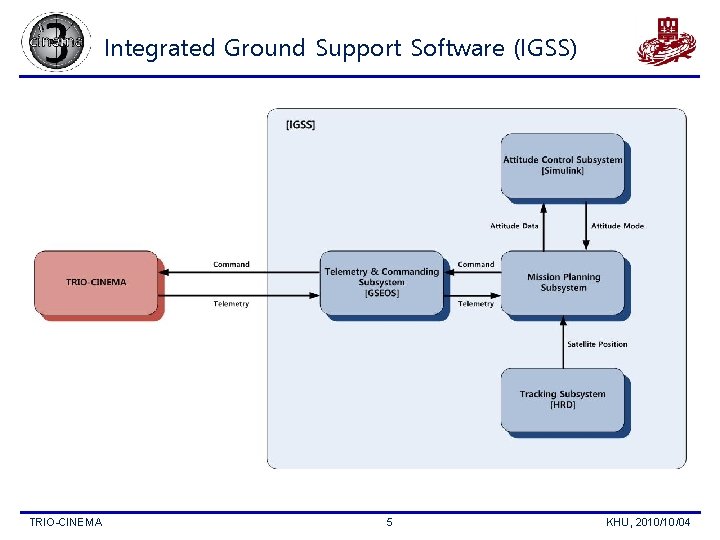 3 cinema

Integrated Ground Support Software (IGSS)

[IGSS]

Attitude Control Subsystem
[Simulink]

Attitude Data

Attitude Mode

TRIO-CINEMA

Command

Telemetry

Telemetry & Commanding Subsystem
[GSEOS]

Command

Telemetry

Mission Planning Subsystem

Satellite Position

Tracking Subsystem
[HRD]

TRIO-CINEMA

5

KHU, 2010/10/04